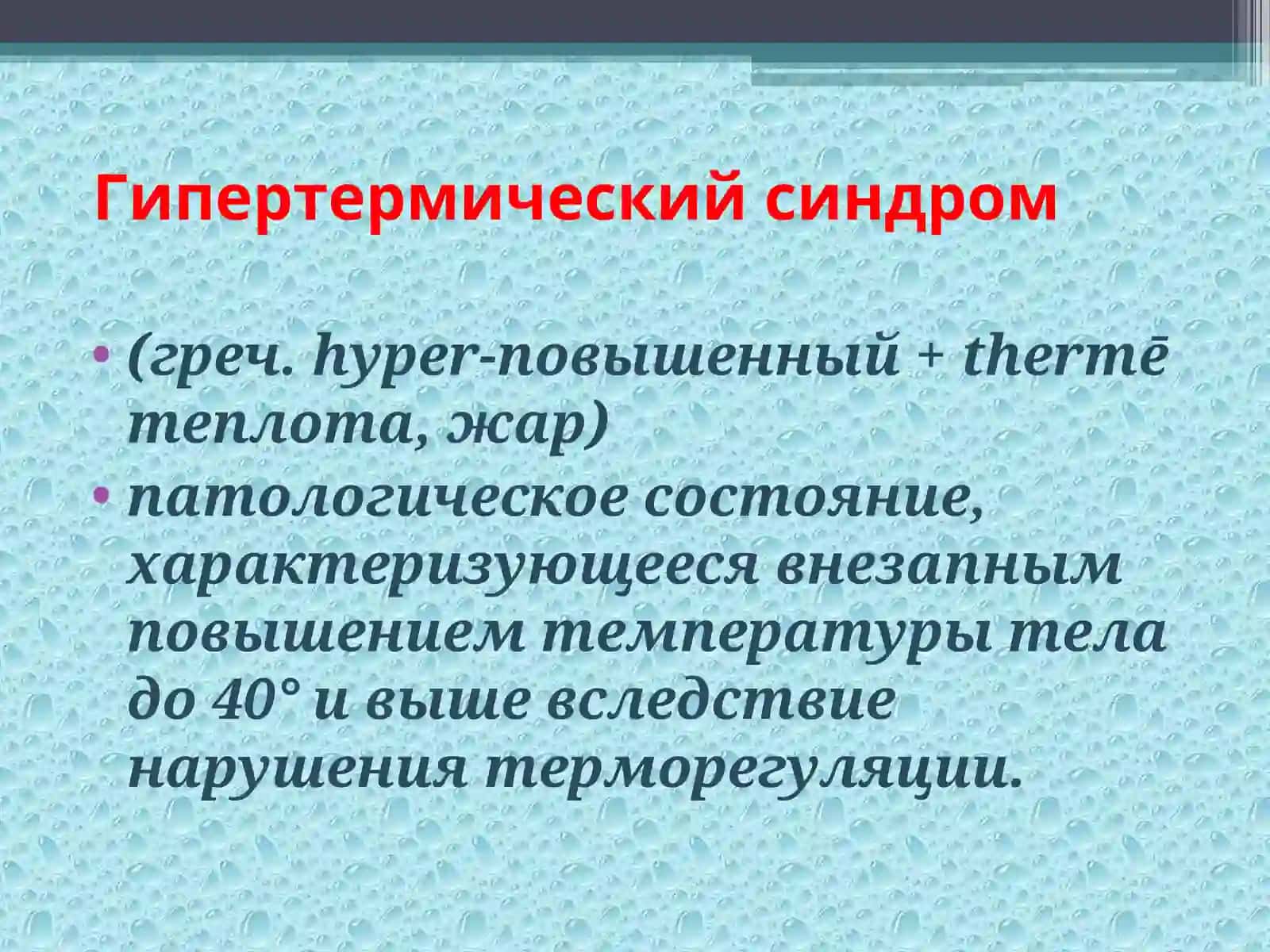 Гипертермический синдром

• (греч. hyper-повышенный + thermē теплота, жар)
• патологическое состояние, характеризующееся внезапным повышением температуры тела до 40° и выше вследствие нарушения терморегуляции.